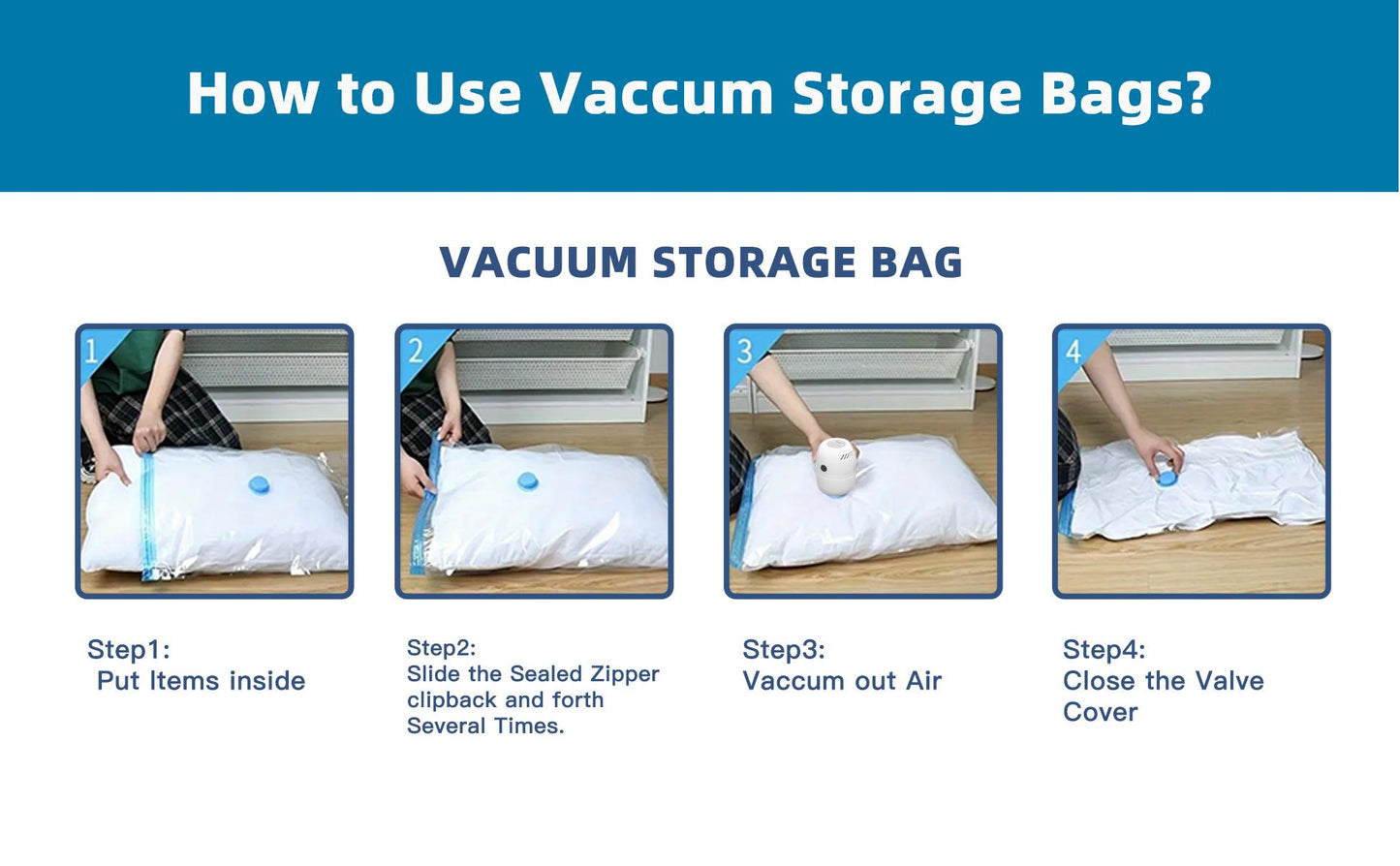 How to Use Vaccum Storage Bags?

VACUUM STORAGE BAG

1

2

3

4

Step1:
Put Items inside

Step2:
Slide the Sealed Zipper clipback and forth Several Times.

Step3:
Vaccum out Air

Step4:
Close the Valve Cover